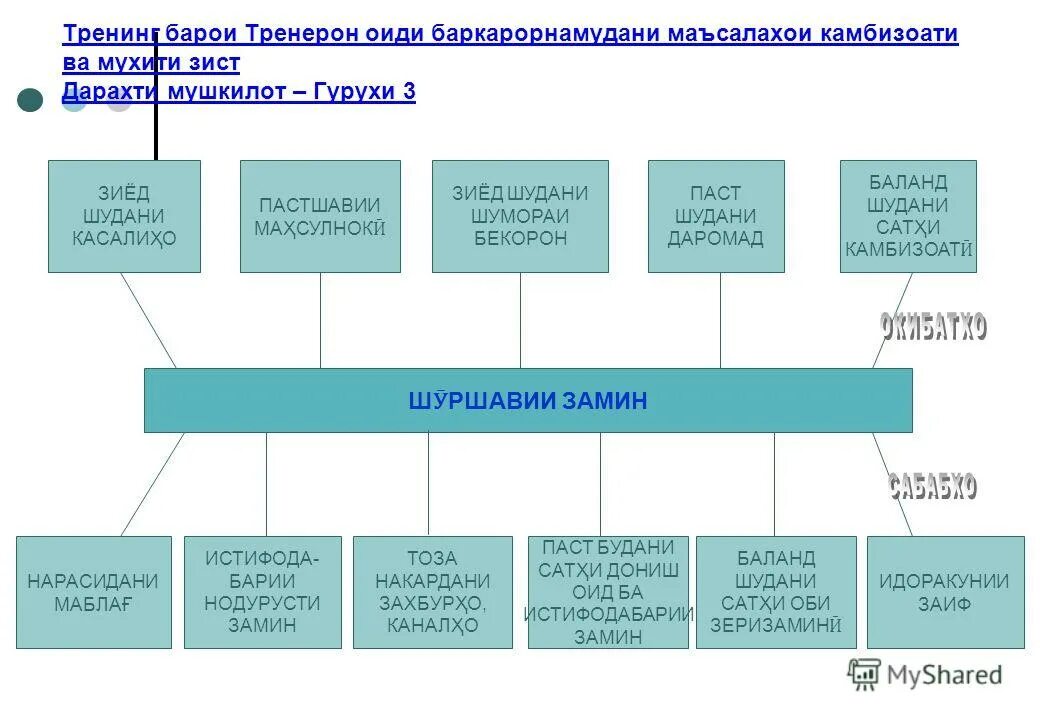 Тренинг барои Тренерон оиди баркарорнамудани маъсалахои камбизоати ва мухити зист
Дарахти мушкилот – Гурухи 3

ЗИЁД ШУДАНИ КАСАЛИҲО

ПАСТШАВИИ МАҲСУЛНОКӢ

ЗИЁД ШУДАНИ ШУМОРАИ БЕКОРОН

ПАСТ ШУДАНИ ДАРОМАД

БАЛАНД ШУДАНИ САТҲИ КАМБИЗОАТӢ

ОКИБАТХО

ШӮРШАВИИ ЗАМИН

САБАБХО

НАРАСИДАНИ МАБЛАҒ

ИСТИФОДА-БАРИИ НОДУРУСТИ ЗАМИН

ТОЗА НАКАРДАНИ ЗАХБУРҲО, КАНАЛҲО

ПАСТ БУДАНИ САТҲИ ДОНИШ ОИД БА ИСТИФОДАБАРИИ ЗАМИН

БАЛАНД ШУДАНИ САТҲИ ОБИ ЗЕРИЗАМИНӢ

ИДОРАКУНИИ ЗАИФ

MyShared